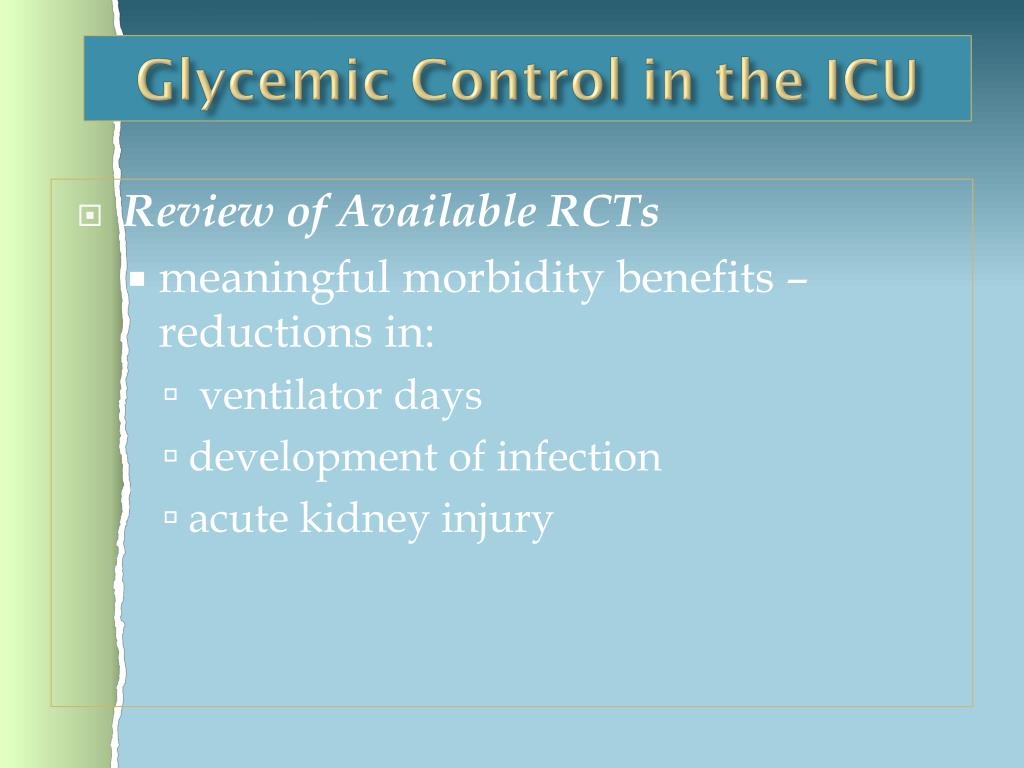 Glycemic Control in the ICU

Review of Available RCTs

meaningful morbidity benefits – reductions in:

ventilator days

development of infection

acute kidney injury